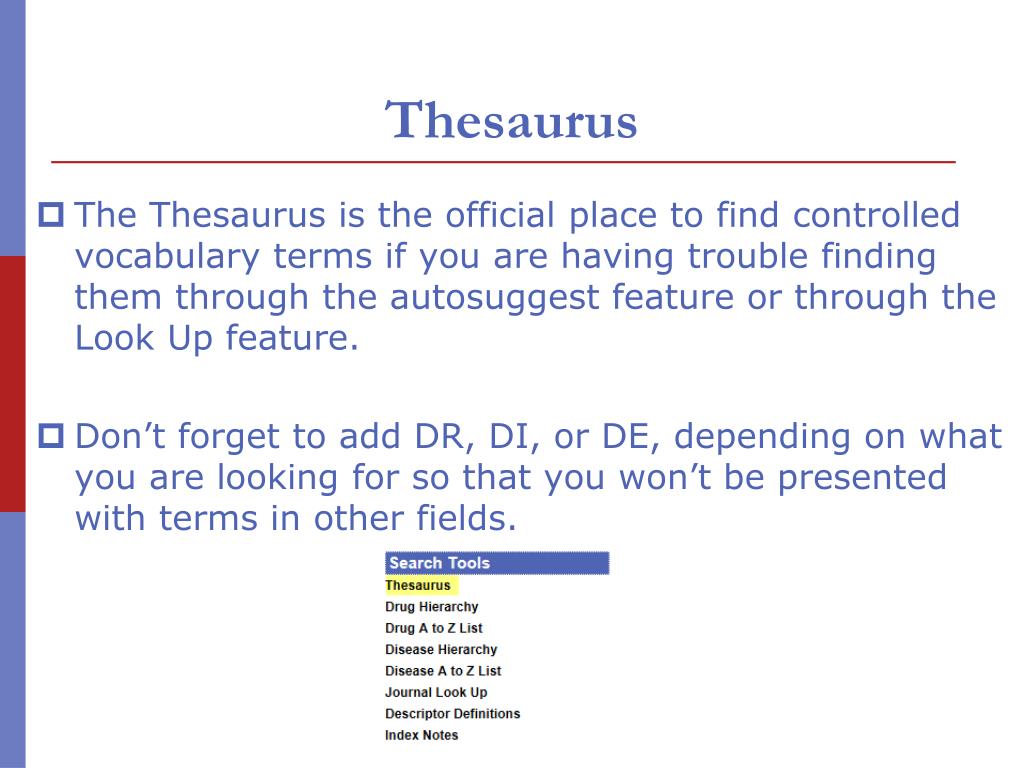 Thesaurus

The Thesaurus is the official place to find controlled vocabulary terms if you are having trouble finding them through the autosuggest feature or through the Look Up feature.

Don't forget to add DR, DI, or DE, depending on what you are looking for so that you won't be presented with terms in other fields.

Search Tools
Thesaurus
Drug Hierarchy
Drug A to Z List
Disease Hierarchy
Disease A to Z List
Journal Look Up
Descriptor Definitions
Index Notes